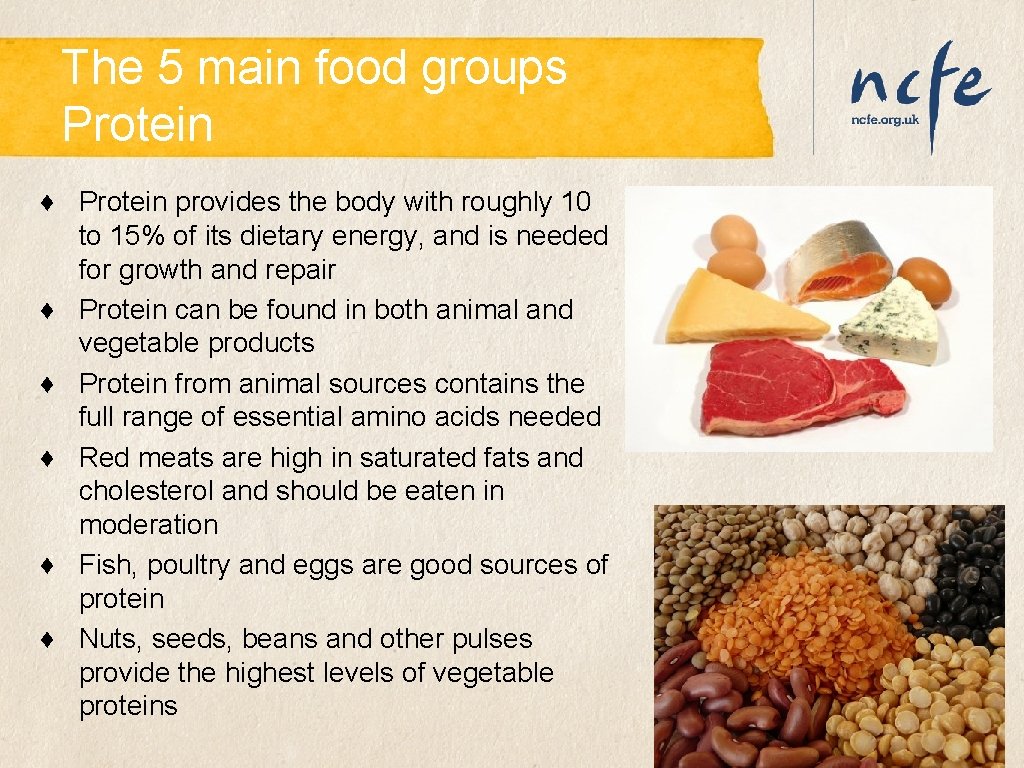 The 5 main food groups
Protein

ncfe
ncfe.org.uk

♦ Protein provides the body with roughly 10 to 15% of its dietary energy, and is needed for growth and repair
♦ Protein can be found in both animal and vegetable products
♦ Protein from animal sources contains the full range of essential amino acids needed
♦ Red meats are high in saturated fats and cholesterol and should be eaten in moderation
♦ Fish, poultry and eggs are good sources of protein
♦ Nuts, seeds, beans and other pulses provide the highest levels of vegetable proteins